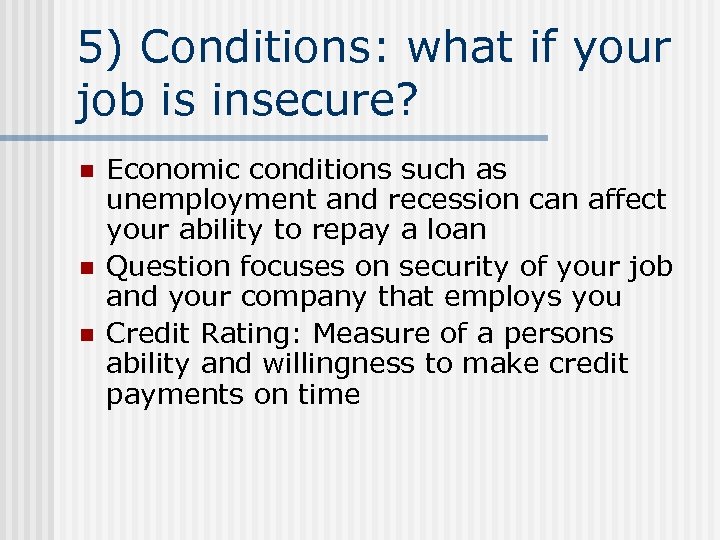 5) Conditions: what if your job is insecure?

- Economic conditions such as unemployment and recession can affect your ability to repay a loan
- Question focuses on security of your job and your company that employs you
- Credit Rating: Measure of a persons ability and willingness to make credit payments on time